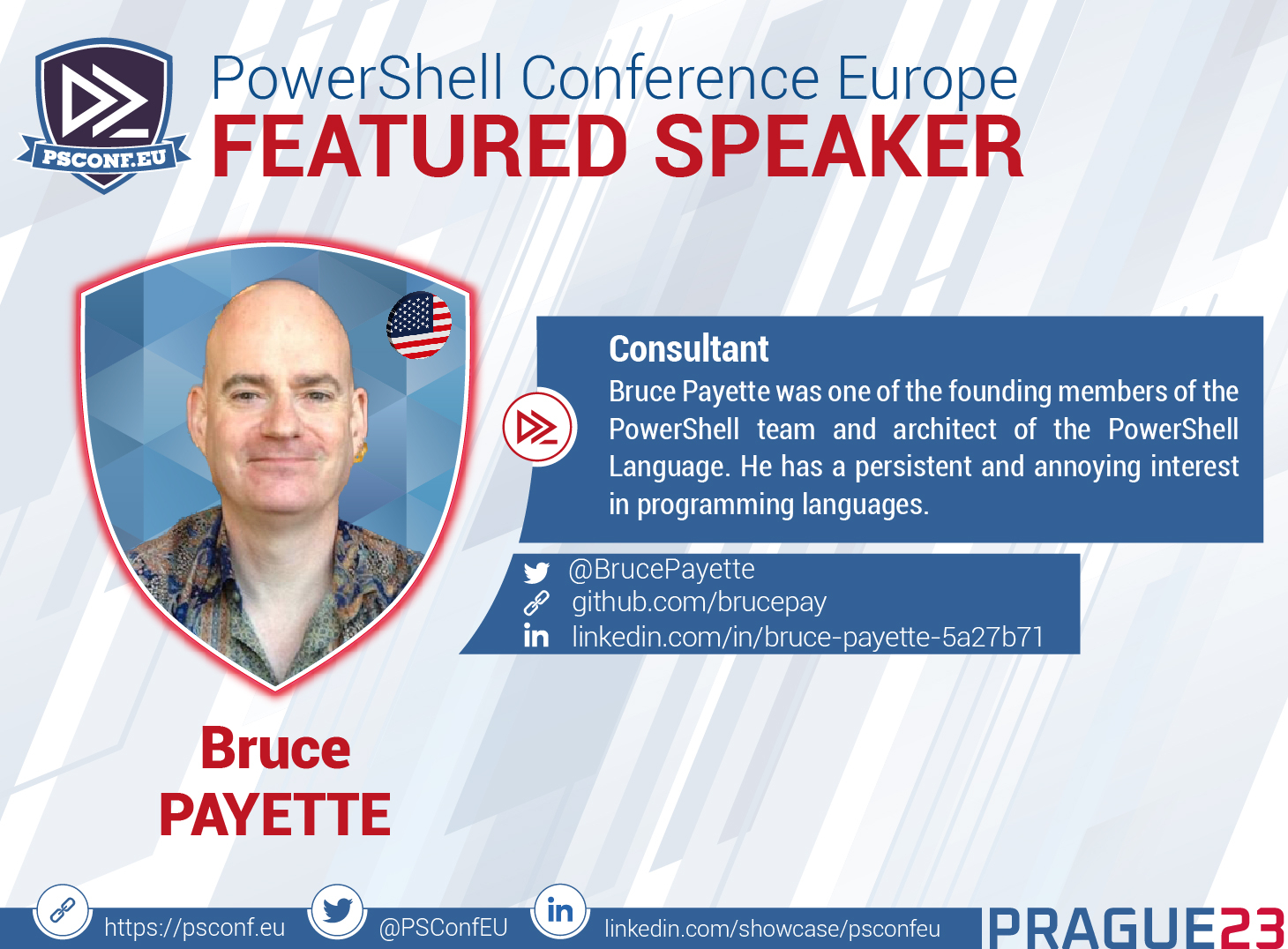 PSCONF.EU

PowerShell Conference Europe
FEATURED SPEAKER

Consultant
Bruce Payette was one of the founding members of the PowerShell team and architect of the PowerShell Language. He has a persistent and annoying interest in programming languages.

@BrucePayette
github.com/brucepay
linkedin.com/in/bruce-payette-5a27b71

Bruce
PAYETTE

https://psconf.eu
@PSConfEU
linkedin.com/showcase/psconfeu
PRAGUE23